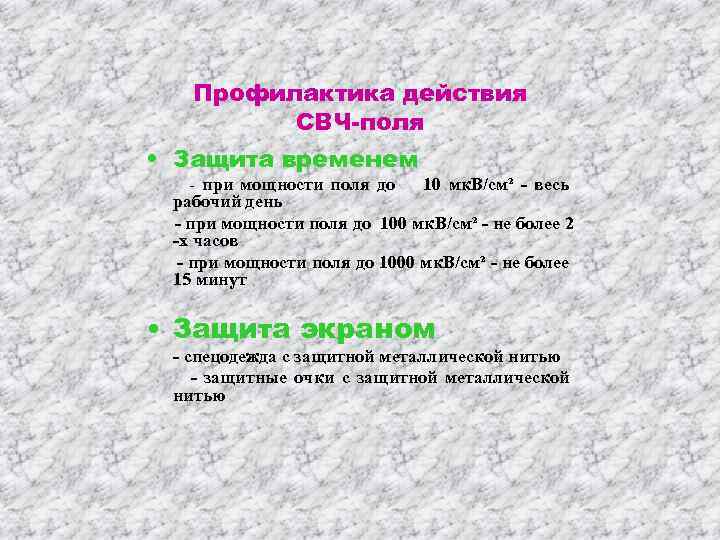 Профилактика действия СВЧ-поля

• Защита временем

- при мощности поля до 10 мкВ/см² - весь рабочий день

- при мощности поля до 100 мкВ/см² - не более 2 -х часов

- при мощности поля до 1000 мкВ/см² - не более 15 минут

• Защита экраном

- спецодежда с защитной металлической нитью

- защитные очки с защитной металлической нитью